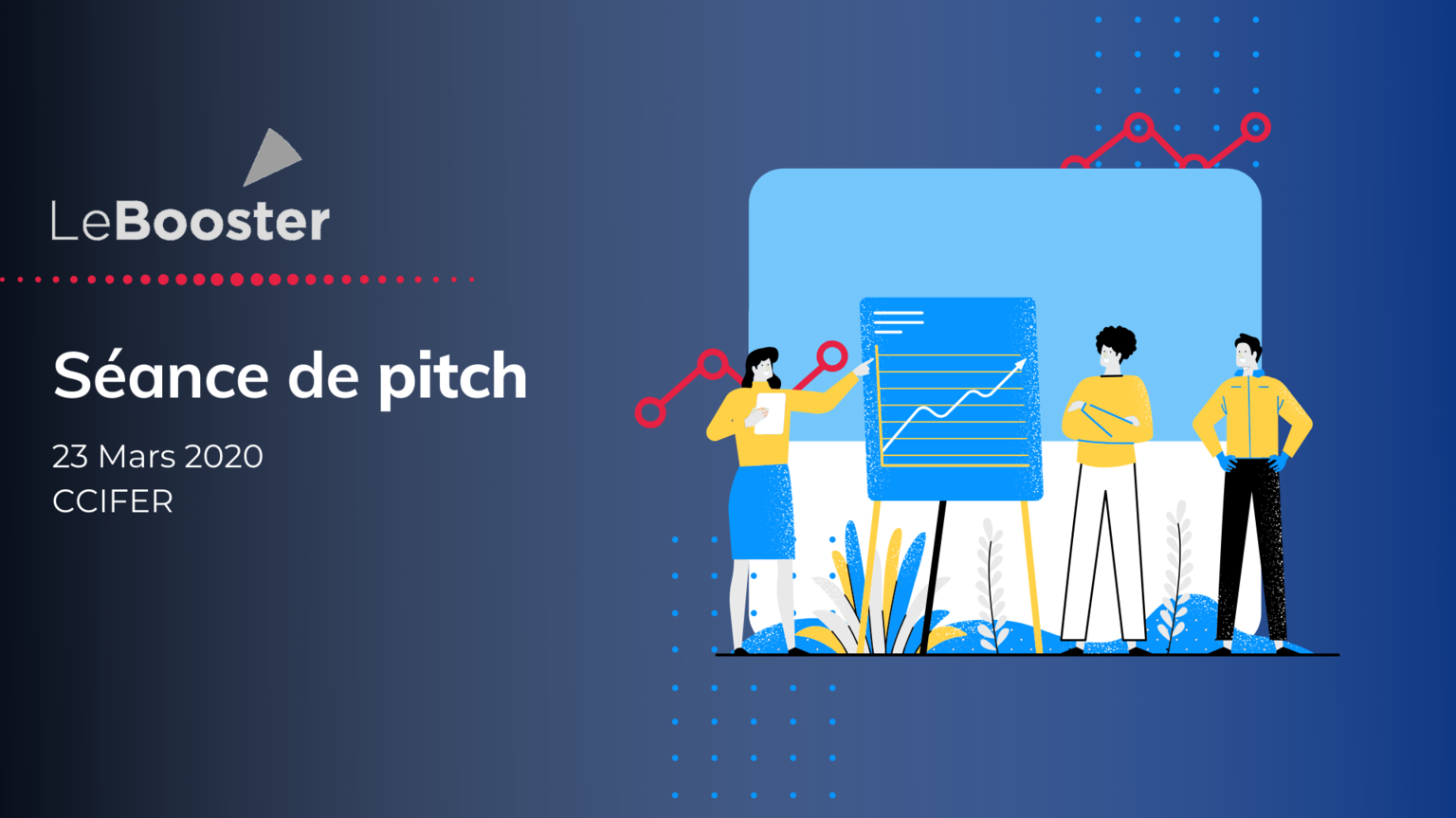 LeBooster

Séance de pitch

23 Mars 2020
CCIFER